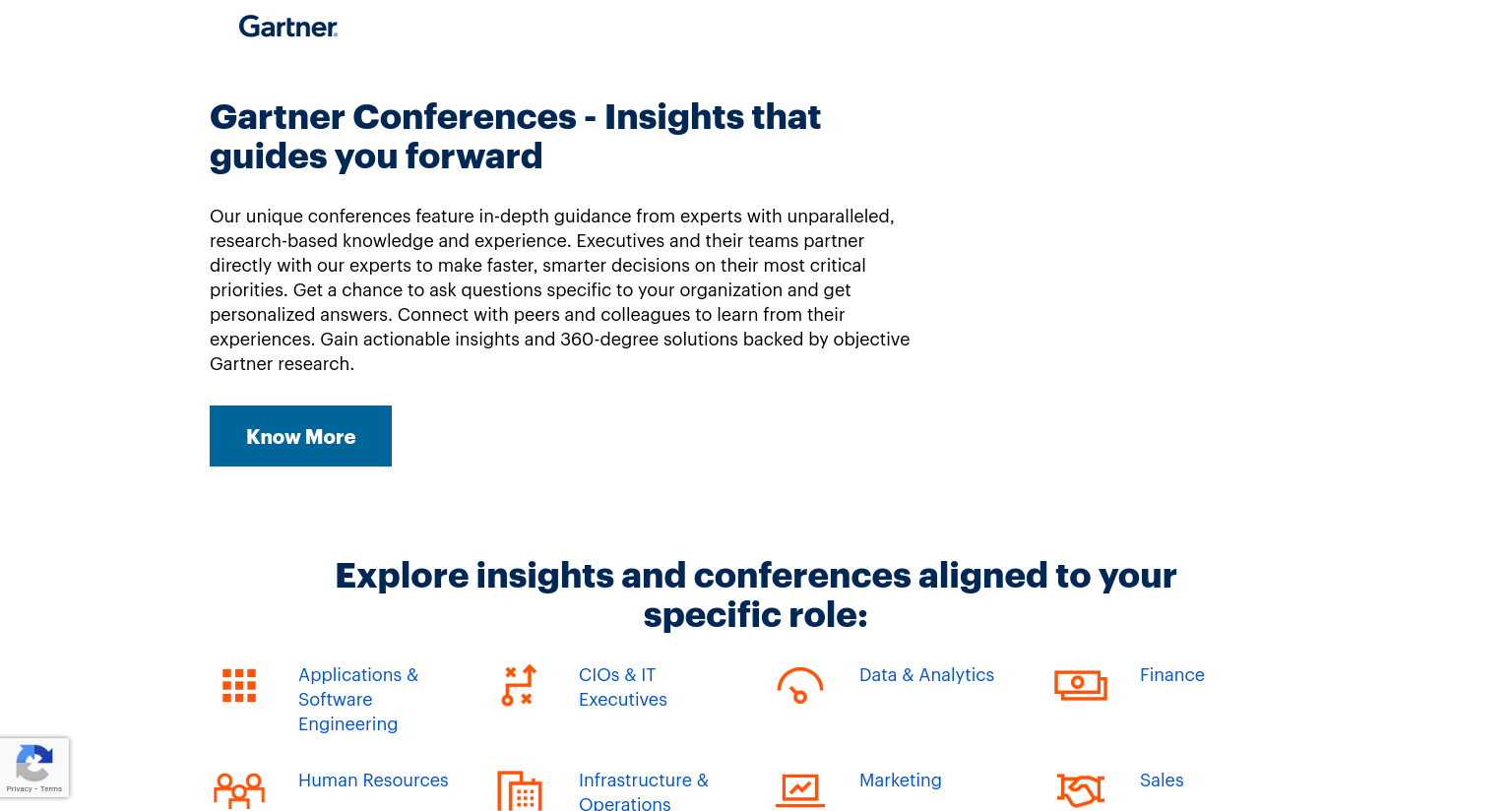 Gartner

Gartner Conferences - Insights that guides you forward

Our unique conferences feature in-depth guidance from experts with unparalleled, research-based knowledge and experience. Executives and their teams partner directly with our experts to make faster, smarter decisions on their most critical priorities. Get a chance to ask questions specific to your organization and get personalized answers. Connect with peers and colleagues to learn from their experiences. Gain actionable insights and 360-degree solutions backed by objective Gartner research.

Know More

Explore insights and conferences aligned to your specific role:

Applications & Software Engineering

CIOs & IT Executives

Data & Analytics

Finance

Human Resources

Infrastructure & Operations

Marketing

Sales

Privacy - Terms